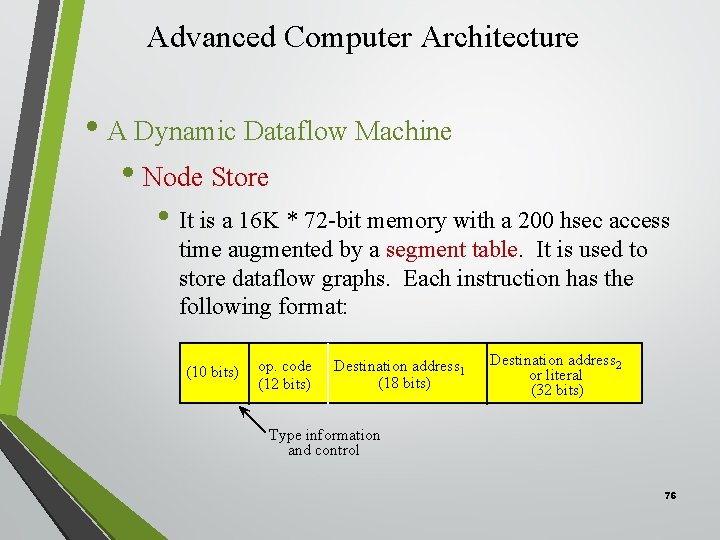 Advanced Computer Architecture

• A Dynamic Dataflow Machine

• Node Store

• It is a 16K * 72-bit memory with a 200 hsec access time augmented by a segment table. It is used to store dataflow graphs. Each instruction has the following format:

| (10 bits) | op. code (12 bits) | Destination address$_1$ (18 bits) | Destination address$_2$ or literal (32 bits) |
|---|---|---|---|

Type information and control

76